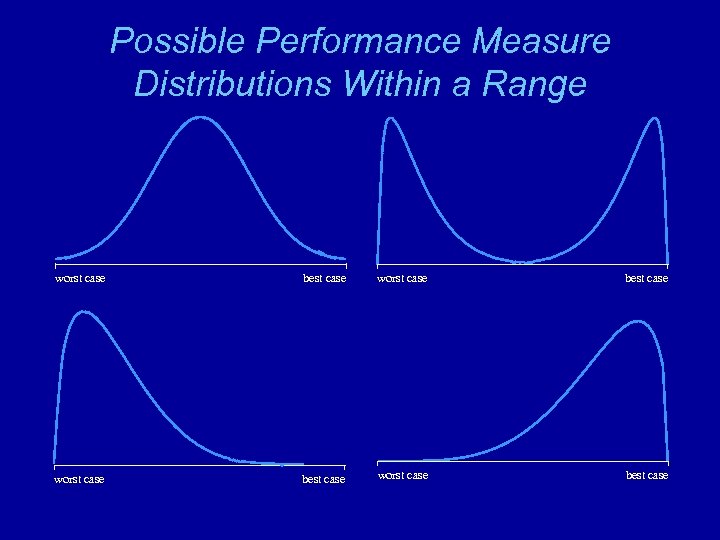 Possible Performance Measure Distributions Within a Range

worst case

best case

worst case

best case

worst case

best case

worst case

best case